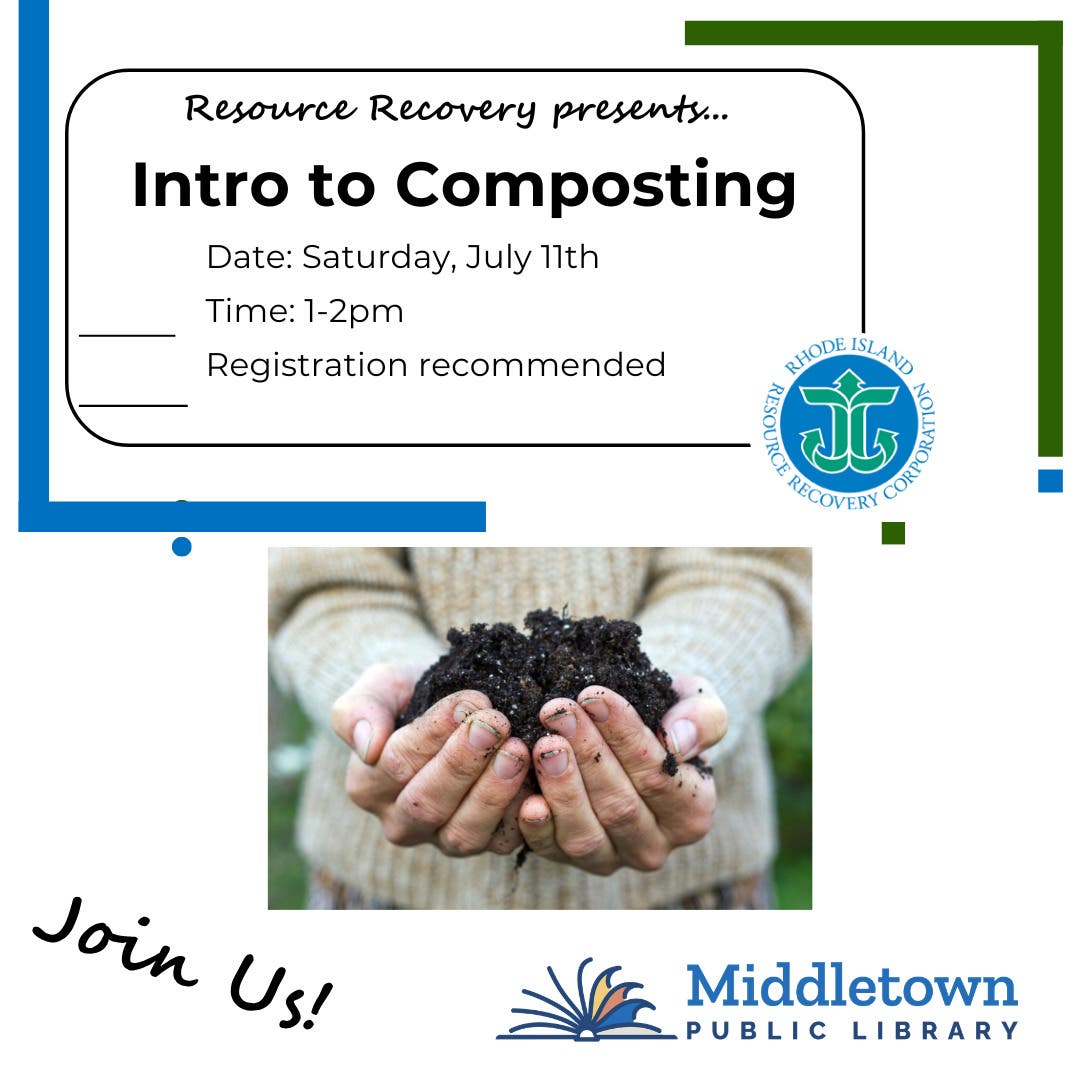 Resource Recovery presents...

Intro to Composting

Date: Saturday, July 11th

Time: 1-2pm

Registration recommended

RHODE ISLAND RESOURCE RECOVERY CORPORATION

Join Us!

Middletown PUBLIC LIBRARY